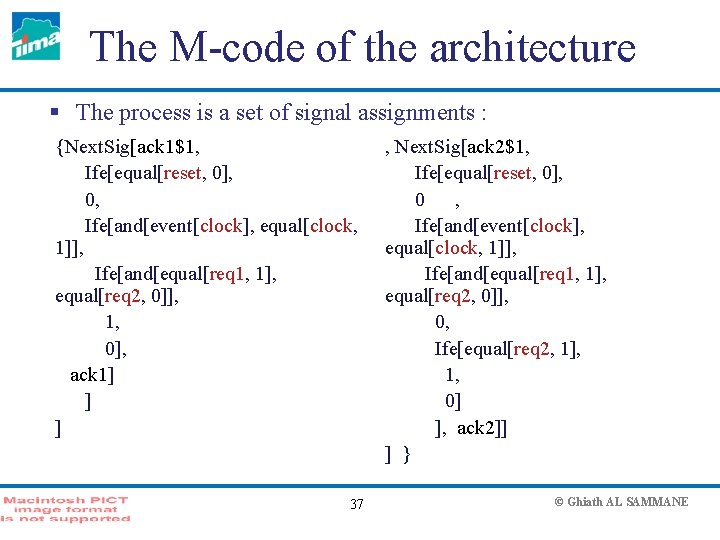 tima

The M-code of the architecture

▪ The process is a set of signal assignments :

{NextSig[ack1$1,
Ife[equal[reset, 0],
0,
Ife[and[event[clock], equal[clock, 1]],
Ife[and[equal[req1, 1], equal[req2, 0]],
1,
0],
ack1]
]
]

, NextSig[ack2$1,
Ife[equal[reset, 0],
0 ,
Ife[and[event[clock], equal[clock, 1]],
Ife[and[equal[req1, 1], equal[req2, 0]],
0,
Ife[equal[req2, 1],
1,
0]
], ack2]]
] }

Macintosh PICT image format is not supported

37

© Ghiath AL SAMMANE